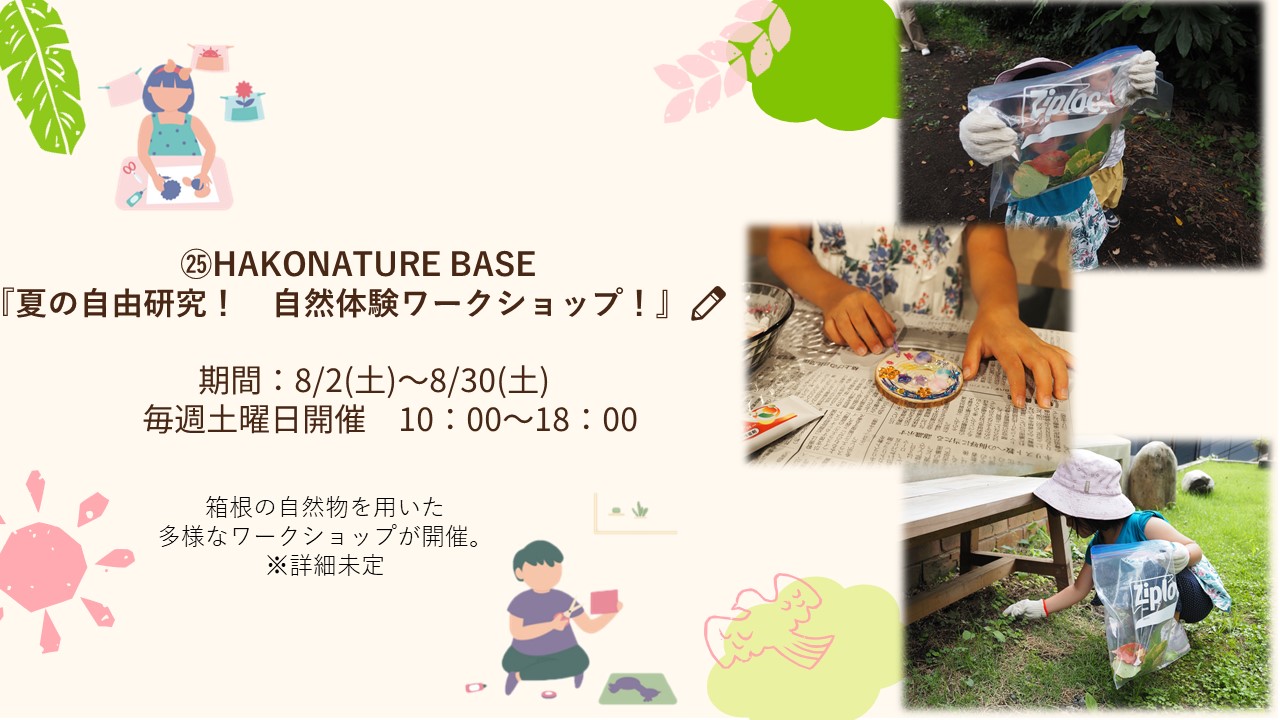 ㉕HAKONATURE BASE
『夏の自由研究！　自然体験ワークショップ！』

期間：8/2(土)～8/30(土)
毎週土曜日開催　10：00～18：00

箱根の自然物を用いた
多様なワークショップが開催。
※詳細未定

Ziploc

Ziploc